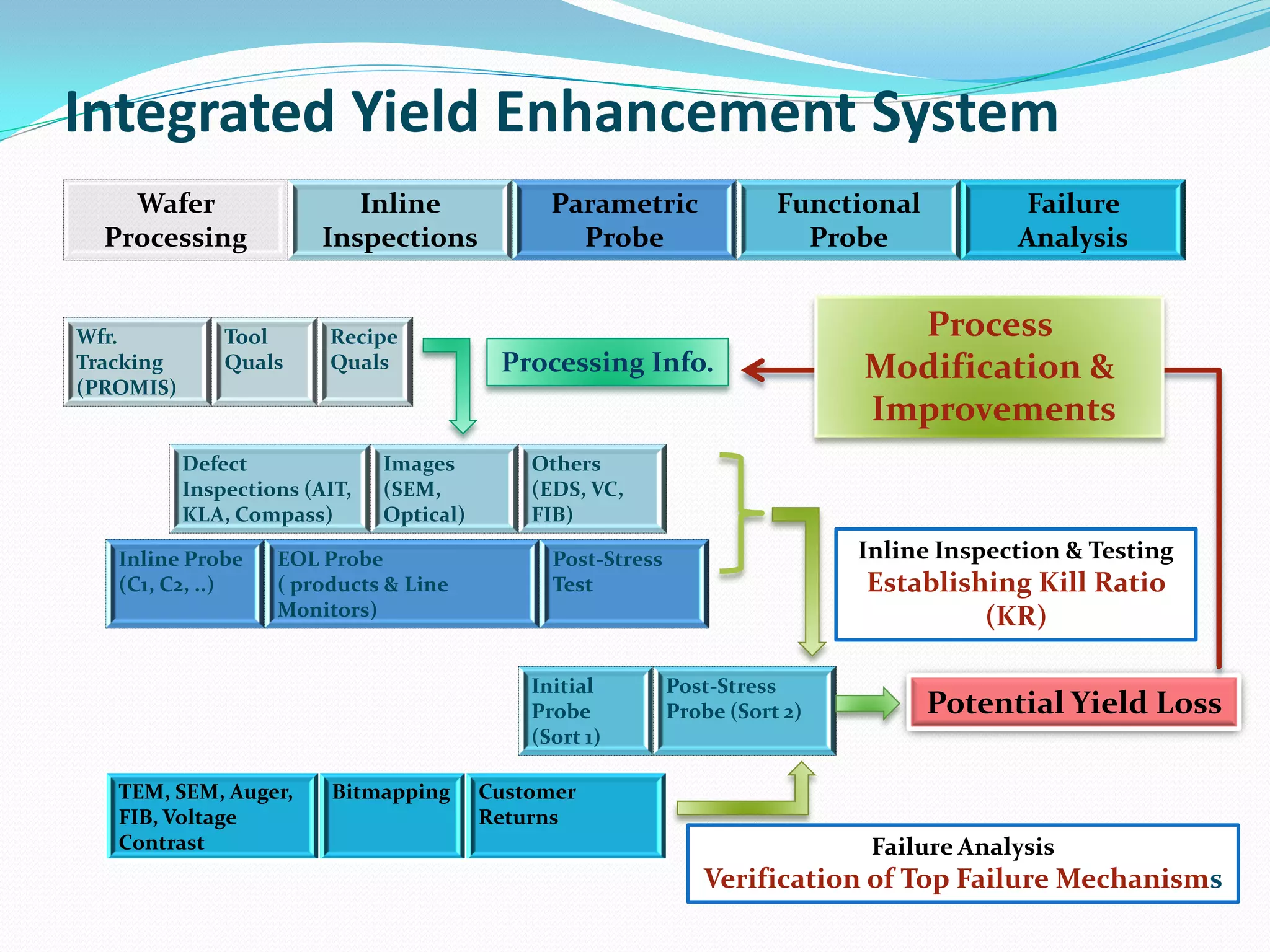 Integrated Yield Enhancement System

Wafer Processing

Inline Inspections

Parametric Probe

Functional Probe

Failure Analysis

Wfr. Tracking (PROMIS)

Tool Quals

Recipe Quals

Processing Info.

Process Modification & Improvements

Defect Inspections (AIT, KLA, Compass)

Images (SEM, Optical)

Others (EDS, VC, FIB)

Inline Probe (C1, C2, ..)

EOL Probe ( products & Line Monitors)

Post-Stress Test

Inline Inspection & Testing
Establishing Kill Ratio (KR)

Initial Probe (Sort 1)

Post-Stress Probe (Sort 2)

Potential Yield Loss

TEM, SEM, Auger, FIB, Voltage Contrast

Bitmapping

Customer Returns

Failure Analysis
Verification of Top Failure Mechanisms